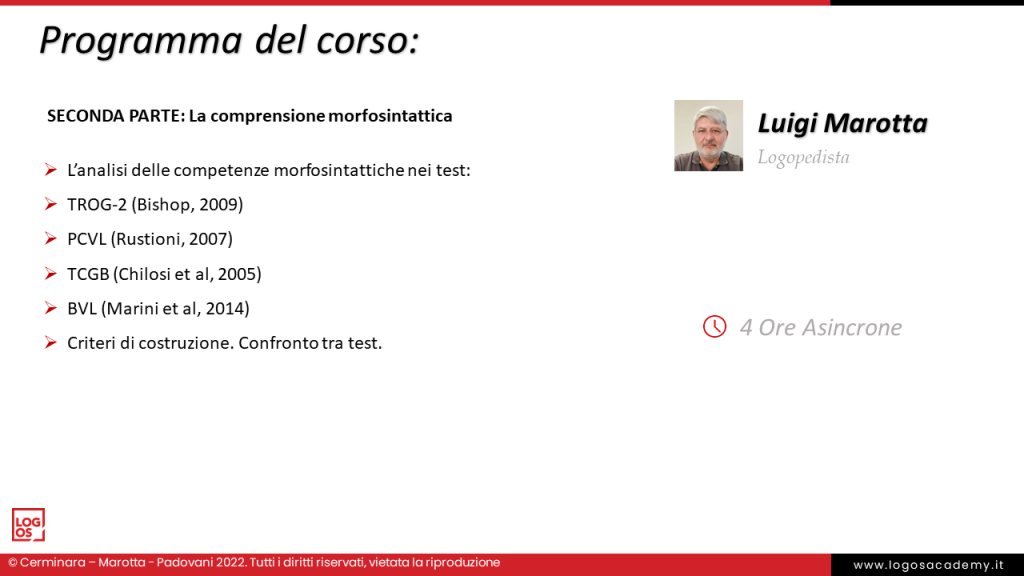 Programma del corso:

SECONDA PARTE: La comprensione morfosintattica

➢ L'analisi delle competenze morfosintattiche nei test:
➢ TROG-2 (Bishop, 2009)
➢ PCVL (Rustioni, 2007)
➢ TCGB (Chilosi et al, 2005)
➢ BVL (Marini et al, 2014)
➢ Criteri di costruzione. Confronto tra test.

Luigi Marotta
Logopedista

4 Ore Asincrone

LOG OS

© Cerminara – Marotta - Padovani 2022. Tutti i diritti riservati, vietata la riproduzione

www.logosacademy.it